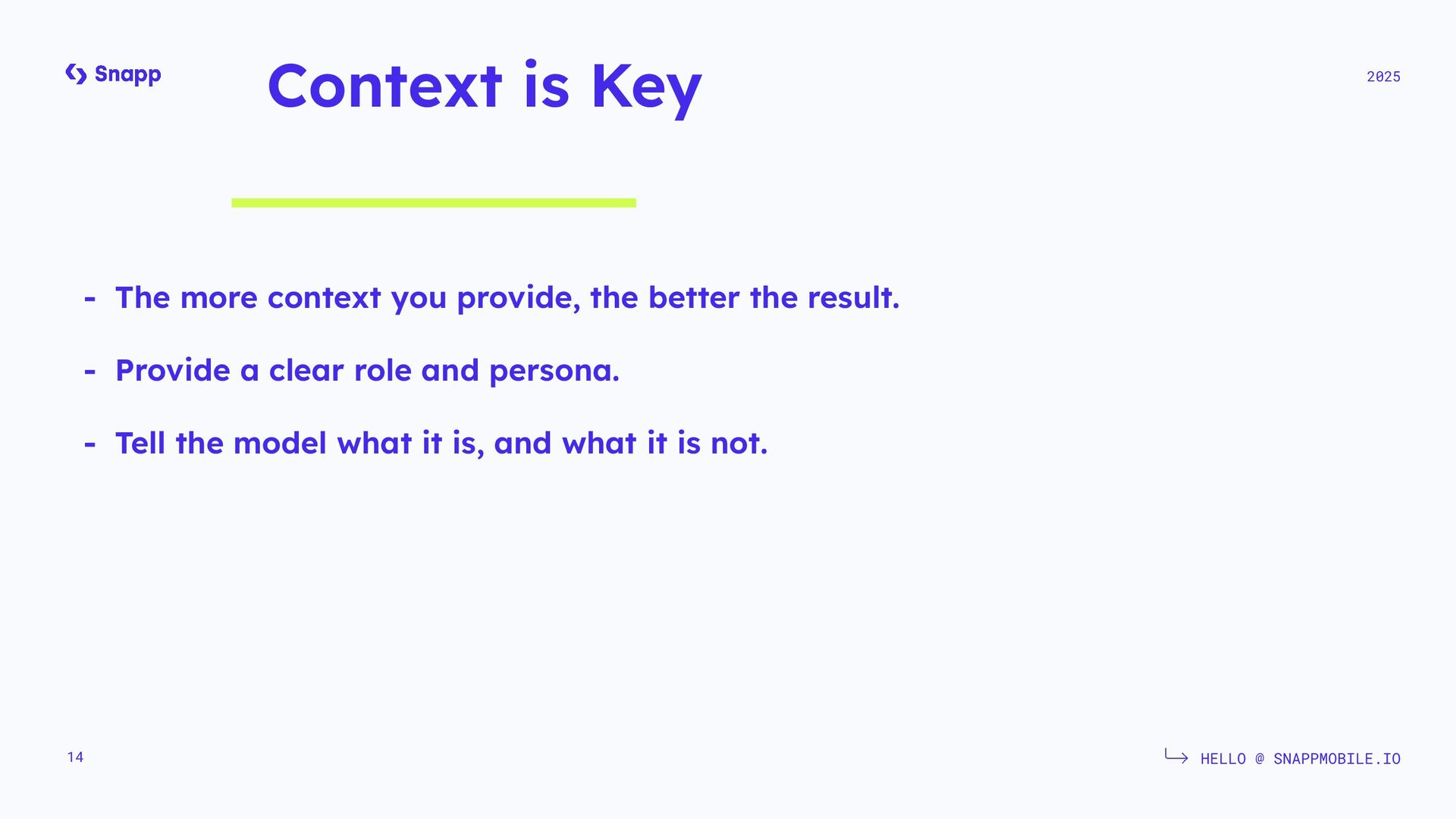 Snapp

Context is Key

2025

- The more context you provide, the better the result.

- Provide a clear role and persona.

- Tell the model what it is, and what it is not.

14

HELLO @ SNAPPMOBILE.IO